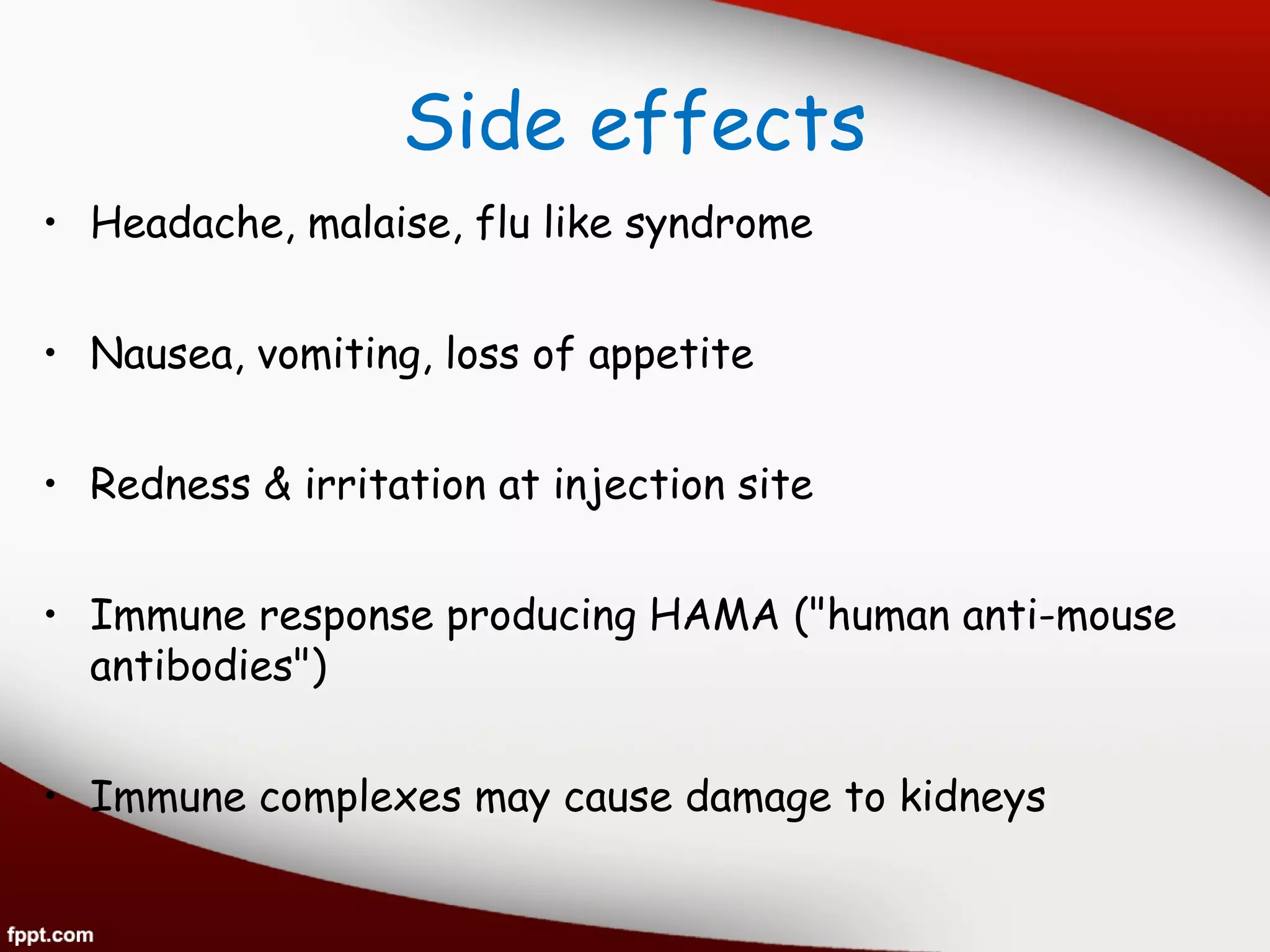 Side effects

• Headache, malaise, flu like syndrome

• Nausea, vomiting, loss of appetite

• Redness & irritation at injection site

• Immune response producing HAMA ("human anti-mouse antibodies")

• Immune complexes may cause damage to kidneys

fppt.com